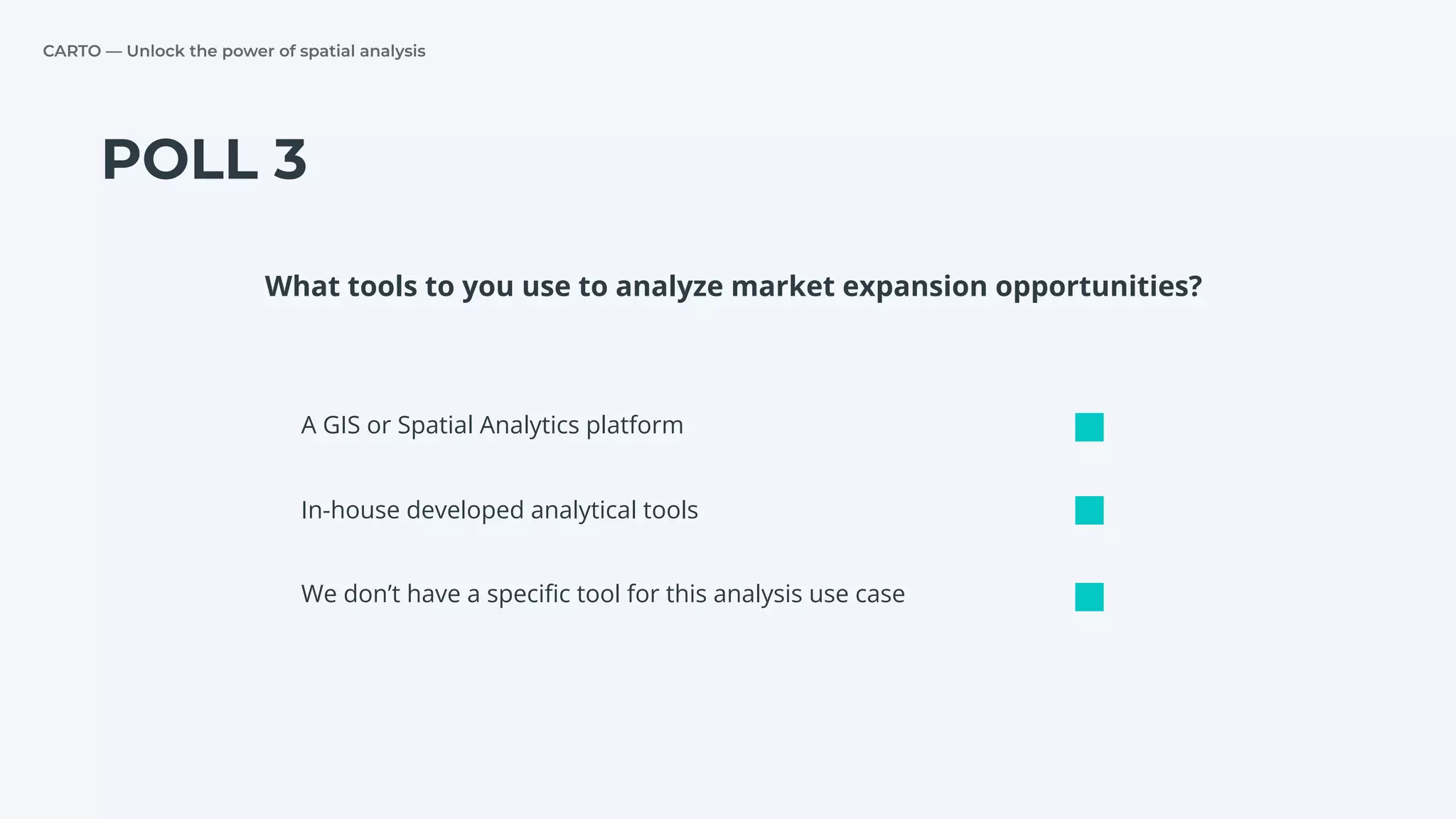 CARTO — Unlock the power of spatial analysis

POLL 3

What tools to you use to analyze market expansion opportunities?

A GIS or Spatial Analytics platform

In-house developed analytical tools

We don’t have a specific tool for this analysis use case